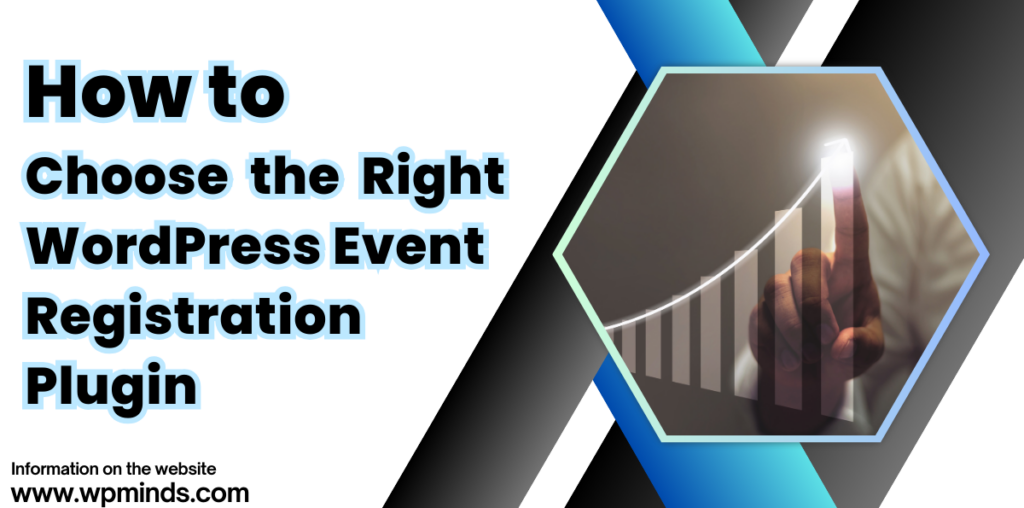 How to
Choose the Right WordPress Event Registration Plugin

Information on the website
www.wpminds.com